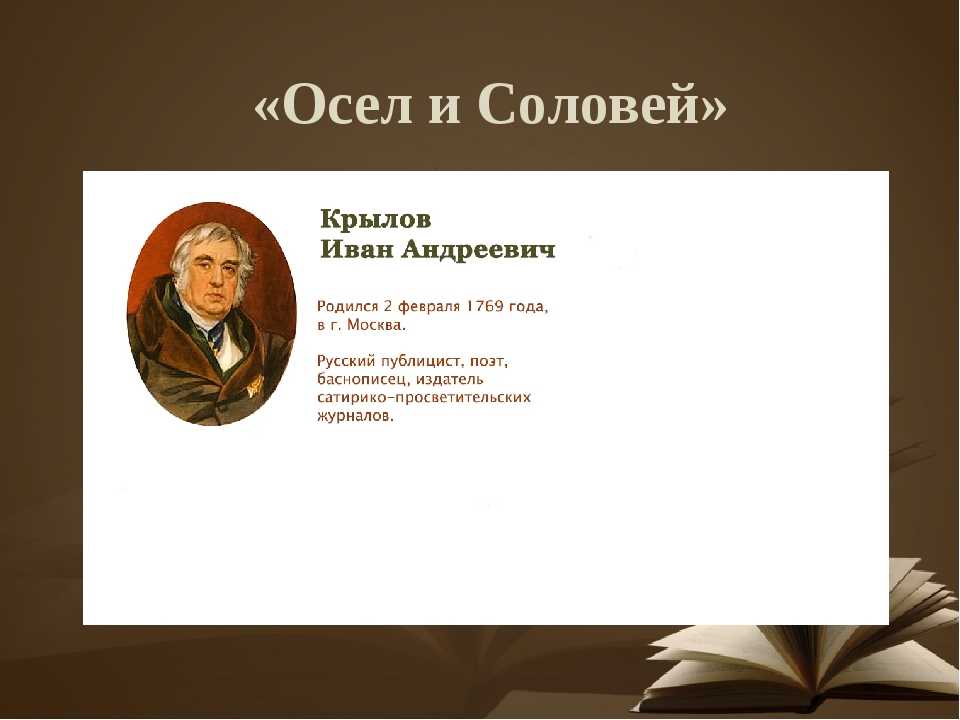 «Осел и Соловей»

Крылов
Иван Андреевич

Родился 2 февраля 1769 года, в г. Москва.

Русский публицист, поэт, баснописец, издатель сатирико-просветительских журналов.